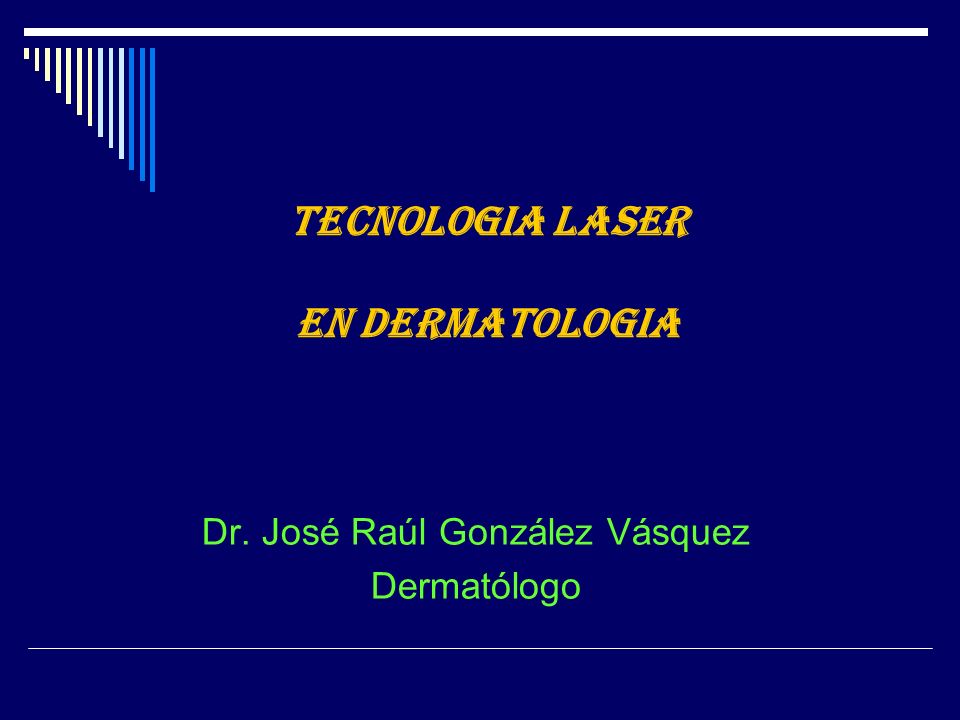 TECNOLOGIA LASER

EN DERMATOLOGIA

Dr. José Raúl González Vásquez
Dermatólogo